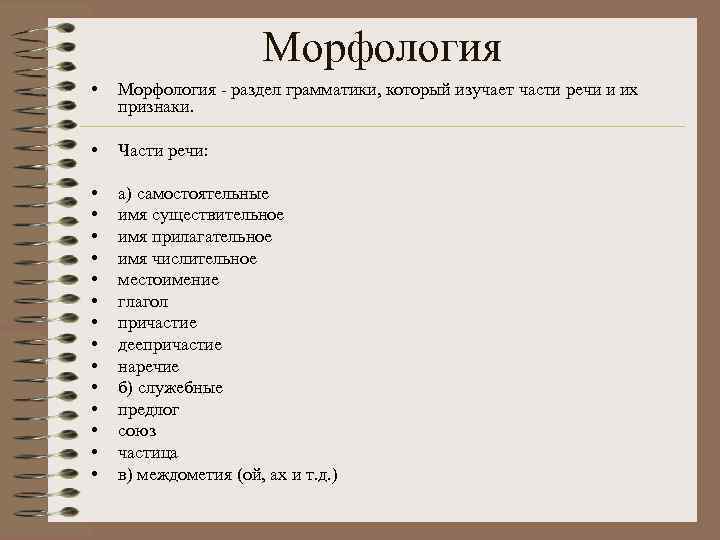 Морфология

• Морфология - раздел грамматики, который изучает части речи и их признаки.

• Части речи:

• а) самостоятельные
• имя существительное
• имя прилагательное
• имя числительное
• местоимение
• глагол
• причастие
• деепричастие
• наречие
• б) служебные
• предлог
• союз
• частица
• в) междометия (ой, ах и т.д.)